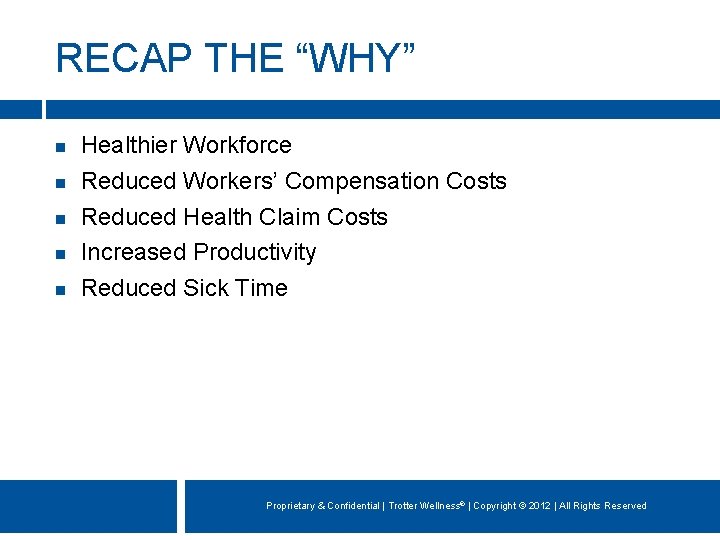 RECAP THE “WHY”

- Healthier Workforce
- Reduced Workers’ Compensation Costs
- Reduced Health Claim Costs
- Increased Productivity
- Reduced Sick Time

Proprietary & Confidential | Trotter Wellness® | Copyright © 2012 | All Rights Reserved